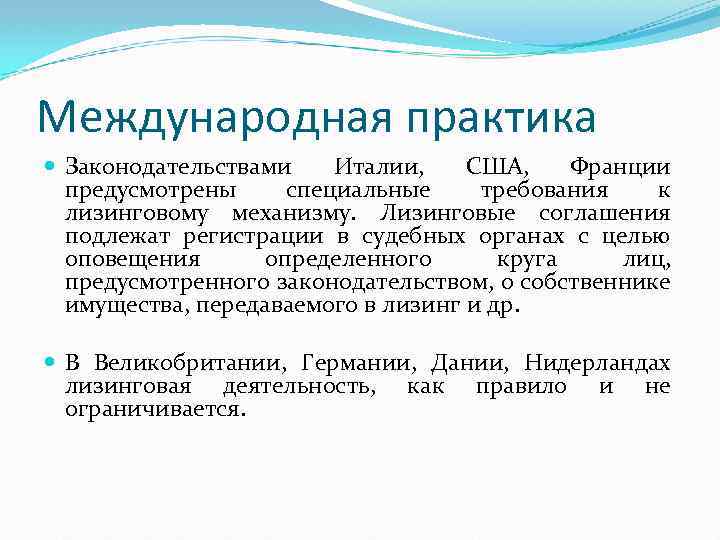 Международная практика

Законодательствами Италии, США, Франции предусмотрены специальные требования к лизинговому механизму. Лизинговые соглашения подлежат регистрации в судебных органах с целью оповещения определенного круга лиц, предусмотренного законодательством, о собственнике имущества, передаваемого в лизинг и др.

В Великобритании, Германии, Дании, Нидерландах лизинговая деятельность, как правило и не ограничивается.